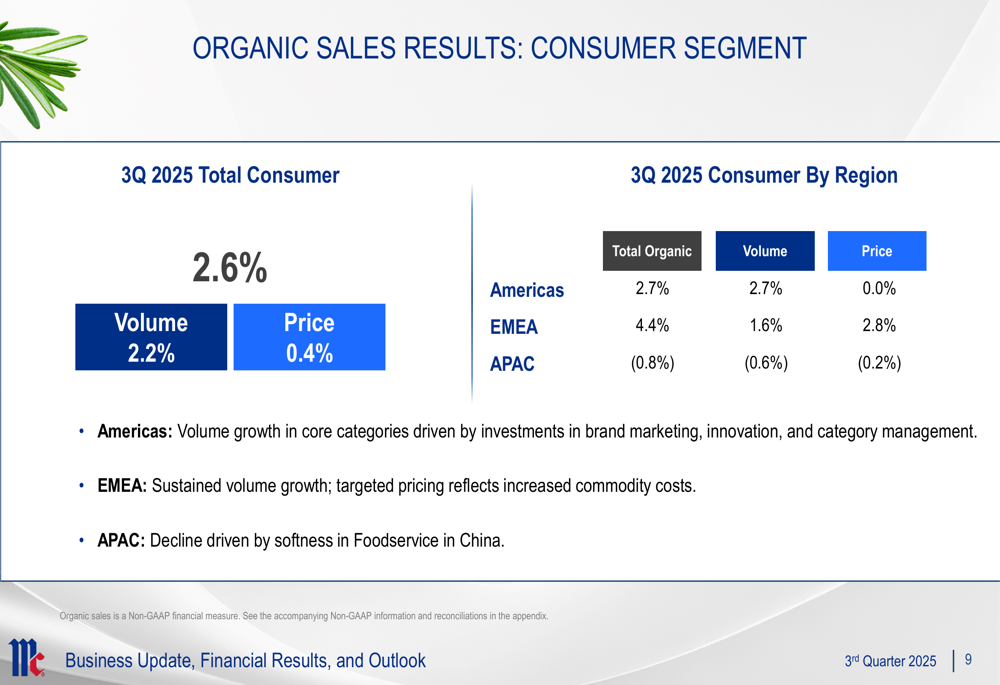 ORGANIC SALES RESULTS: CONSUMER SEGMENT

3Q 2025 Total Consumer

2.6%

Volume 2.2%

Price 0.4%

3Q 2025 Consumer By Region

| | Total Organic | Volume | Price |
|---|---|---|---|
| Americas | 2.7% | 2.7% | 0.0% |
| EMEA | 4.4% | 1.6% | 2.8% |
| APAC | (0.8%) | (0.6%) | (0.2%) |

• **Americas:** Volume growth in core categories driven by investments in brand marketing, innovation, and category management.

• **EMEA:** Sustained volume growth; targeted pricing reflects increased commodity costs.

• **APAC:** Decline driven by softness in Foodservice in China.

Organic sales is a Non-GAAP financial measure. See the accompanying Non-GAAP information and reconciliations in the appendix.

Mc

Business Update, Financial Results, and Outlook

3rd Quarter 2025 | 9